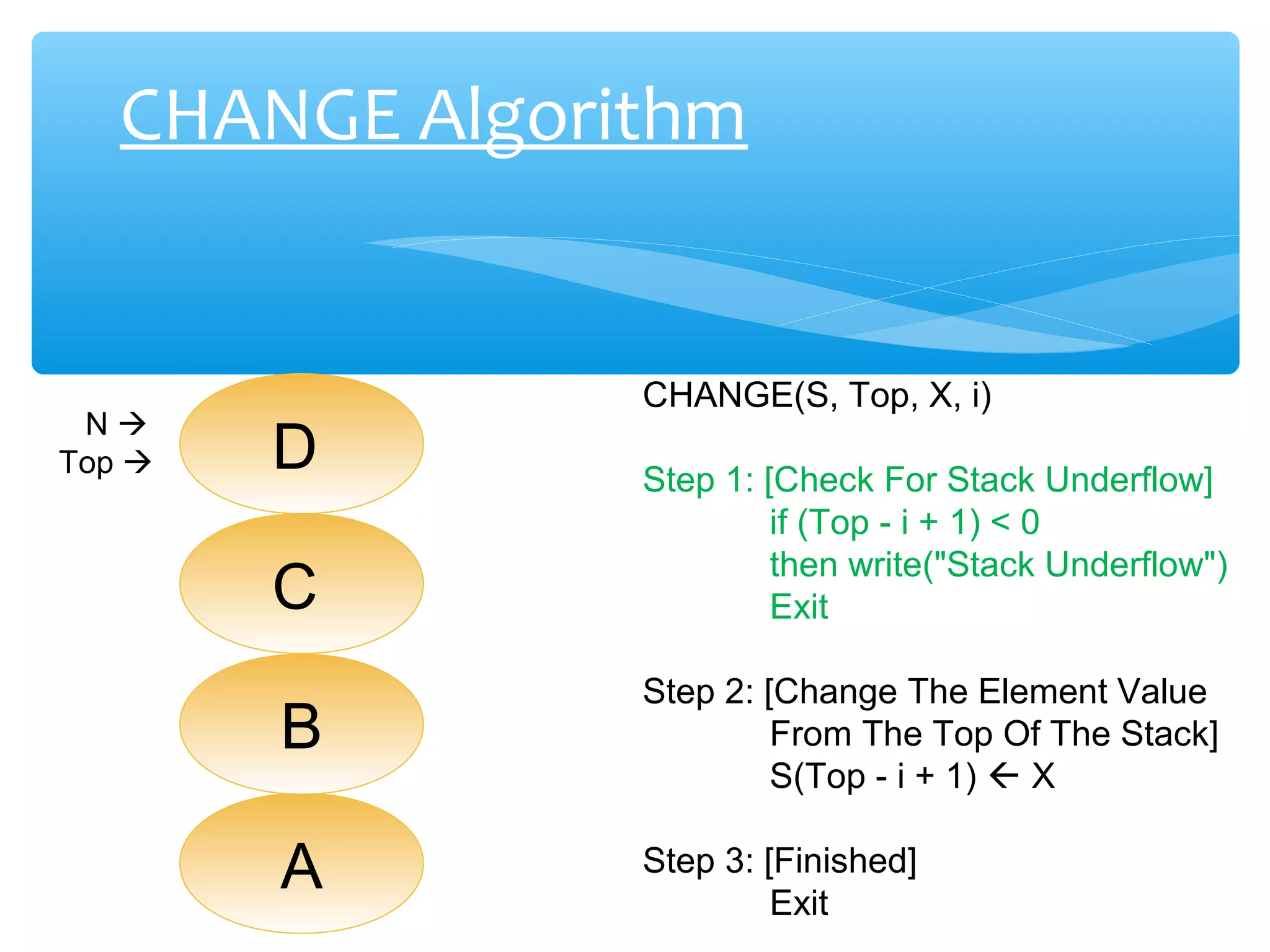 CHANGE Algorithm

N →
Top →

D

C

B

A

CHANGE(S, Top, X, i)

Step 1: [Check For Stack Underflow]
if (Top - i + 1) < 0
then write("Stack Underflow")
Exit

Step 2: [Change The Element Value From The Top Of The Stack]
S(Top - i + 1) ← X

Step 3: [Finished]
Exit